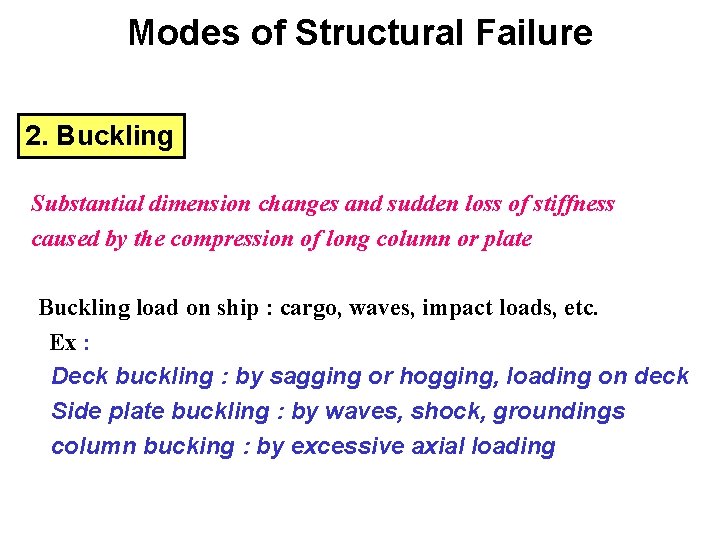 Modes of Structural Failure

2. Buckling

Substantial dimension changes and sudden loss of stiffness caused by the compression of long column or plate

Buckling load on ship : cargo, waves, impact loads, etc.
Ex :
Deck buckling : by sagging or hogging, loading on deck
Side plate buckling : by waves, shock, groundings
column bucking : by excessive axial loading